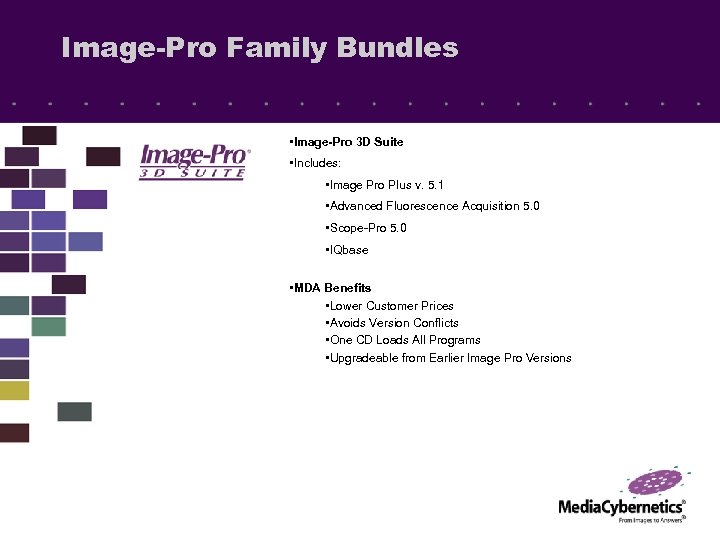 Image-Pro Family Bundles

Image-Pro® 3D SUITE

▪Image-Pro 3D Suite

▪Includes:

▪Image Pro Plus v. 5.1

▪Advanced Fluorescence Acquisition 5.0

▪Scope-Pro 5.0

▪IQbase

▪MDA Benefits

▪Lower Customer Prices

▪Avoids Version Conflicts

▪One CD Loads All Programs

▪Upgradeable from Earlier Image Pro Versions

MediaCybernetics®
From Images to Answers®